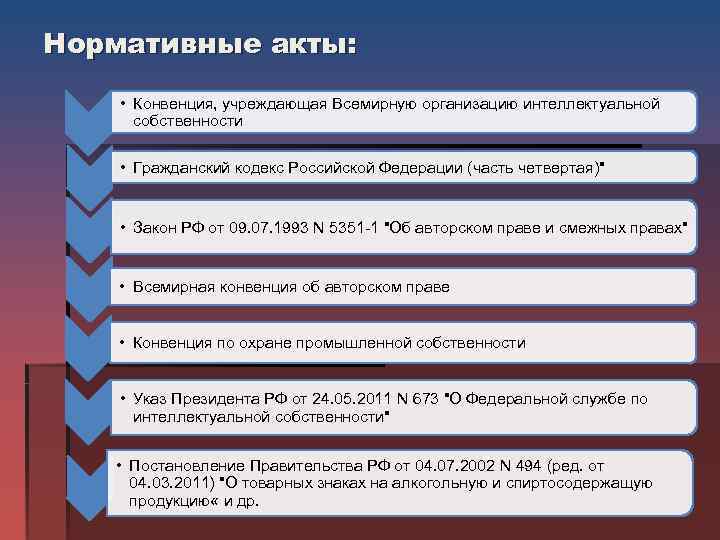 Нормативные акты:

• Конвенция, учреждающая Всемирную организацию интеллектуальной собственности

• Гражданский кодекс Российской Федерации (часть четвертая)"

• Закон РФ от 09.07.1993 N 5351-1 "Об авторском праве и смежных правах"

• Всемирная конвенция об авторском праве

• Конвенция по охране промышленной собственности

• Указ Президента РФ от 24.05.2011 N 673 "О Федеральной службе по интеллектуальной собственности"

• Постановление Правительства РФ от 04.07.2002 N 494 (ред. от 04.03.2011) "О товарных знаках на алкогольную и спиртосодержащую продукцию« и др.